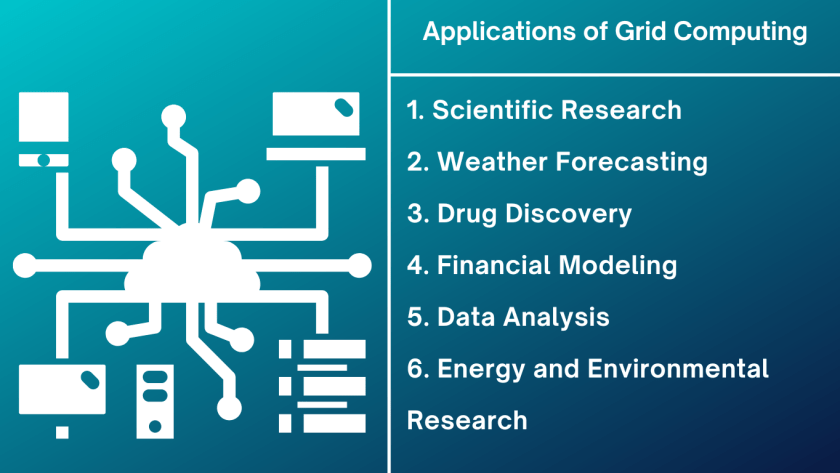 Applications of Grid Computing

1. Scientific Research

2. Weather Forecasting

3. Drug Discovery

4. Financial Modeling

5. Data Analysis

6. Energy and Environmental Research